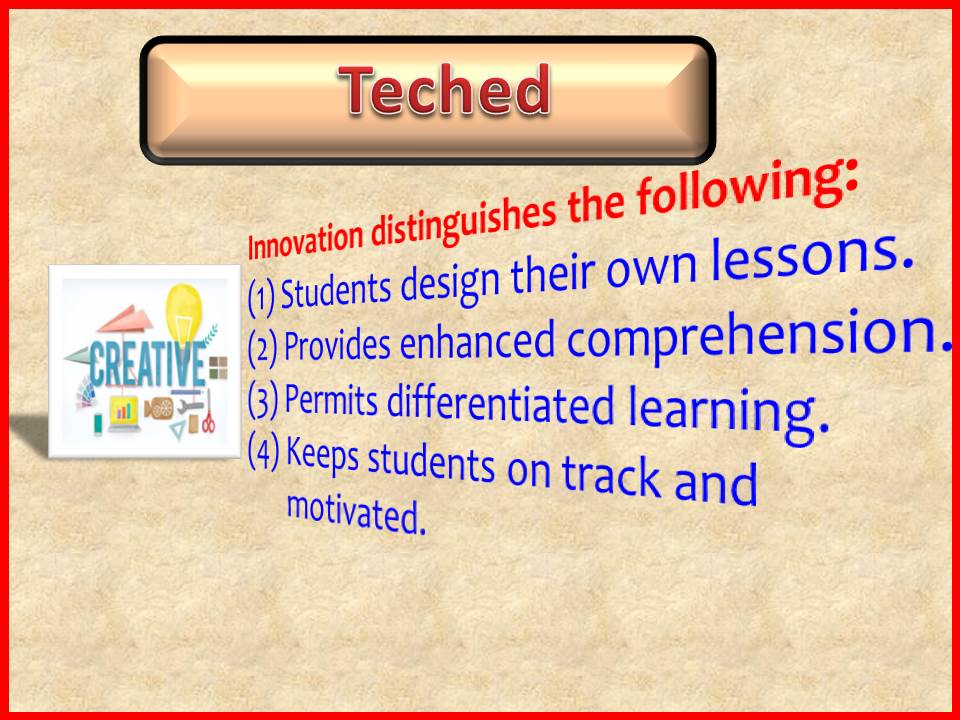 Teched

Innovation distinguishes the following:

(1) Students design their own lessons.

(2) Provides enhanced comprehension.

(3) Permits differentiated learning.

(4) Keeps students on track and motivated.

CREATIVE